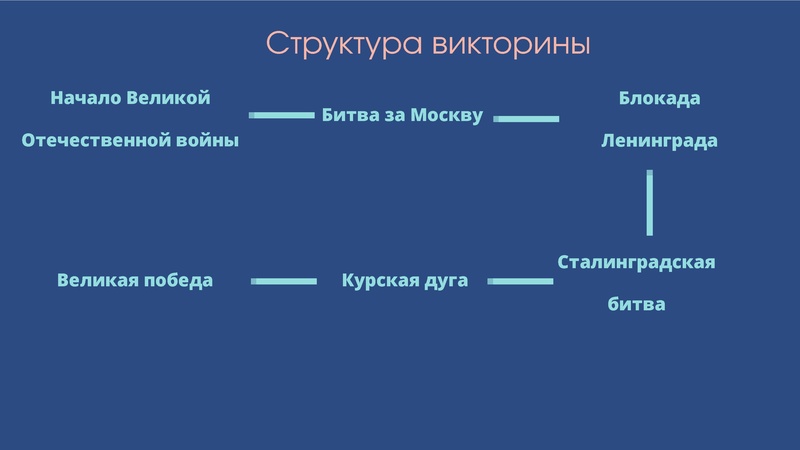 Структура викторины

Начало Великой Отечественной войны

Битва за Москву

Блокада Ленинграда

Сталинградская битва

Курская дуга

Великая победа